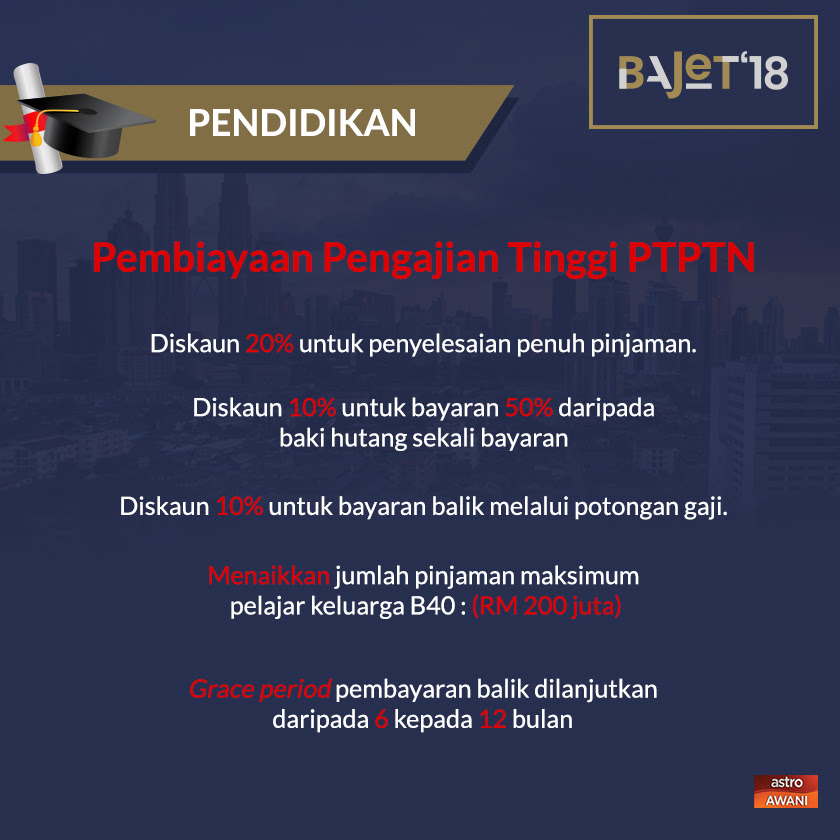 PENDIDIKAN

BAJET'18

Pembiayaan Pengajian Tinggi PTPTN

Diskaun 20% untuk penyelesaian penuh pinjaman.

Diskaun 10% untuk bayaran 50% daripada baki hutang sekali bayaran

Diskaun 10% untuk bayaran balik melalui potongan gaji.

Menaikkan jumlah pinjaman maksimum pelajar keluarga B40 : (RM 200 juta)

Grace period pembayaran balik dilanjutkan daripada 6 kepada 12 bulan

astro AWANI